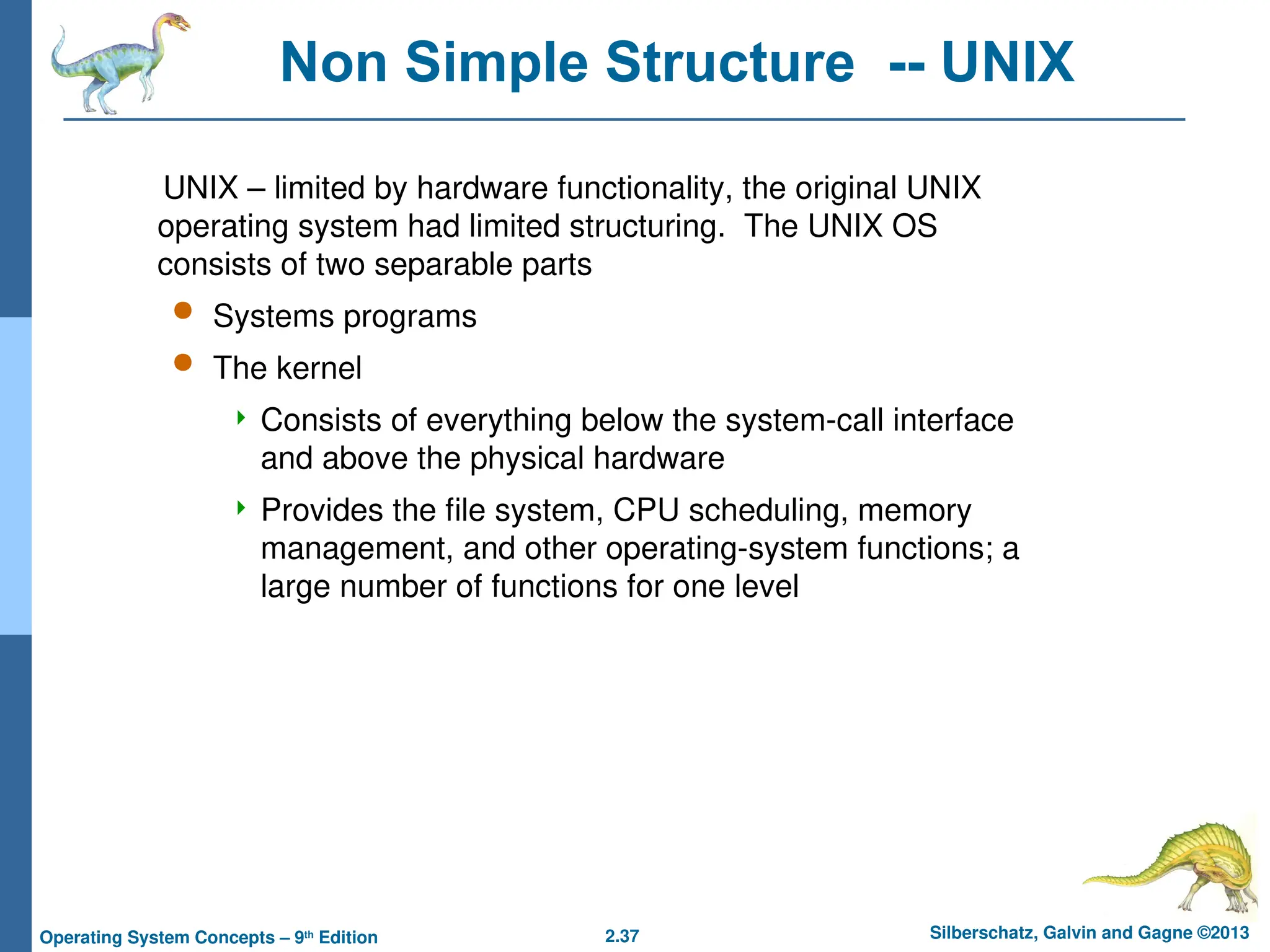 Non Simple Structure -- UNIX

UNIX – limited by hardware functionality, the original UNIX operating system had limited structuring. The UNIX OS consists of two separable parts

- Systems programs
- The kernel
  - Consists of everything below the system-call interface and above the physical hardware
  - Provides the file system, CPU scheduling, memory management, and other operating-system functions; a large number of functions for one level

Operating System Concepts – 9th Edition 2.37 Silberschatz, Galvin and Gagne ©2013